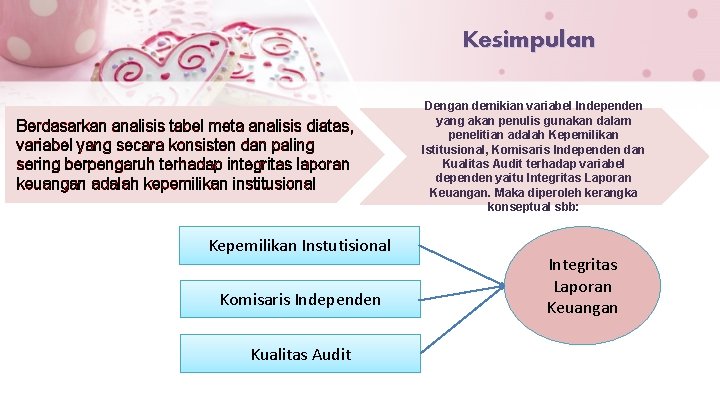 Kesimpulan

Berdasarkan analisis tabel meta analisis diatas, variabel yang secara konsisten dan paling sering berpengaruh terhadap integritas laporan keuangan adalah kepemilikan institusional

Dengan demikian variabel Independen yang akan penulis gunakan dalam penelitian adalah Kepemilikan Istitusional, Komisaris Independen dan Kualitas Audit terhadap variabel dependen yaitu Integritas Laporan Keuangan. Maka diperoleh kerangka konseptual sbb:

Kepemilikan Instutisional

Komisaris Independen

Kualitas Audit

Integritas Laporan Keuangan